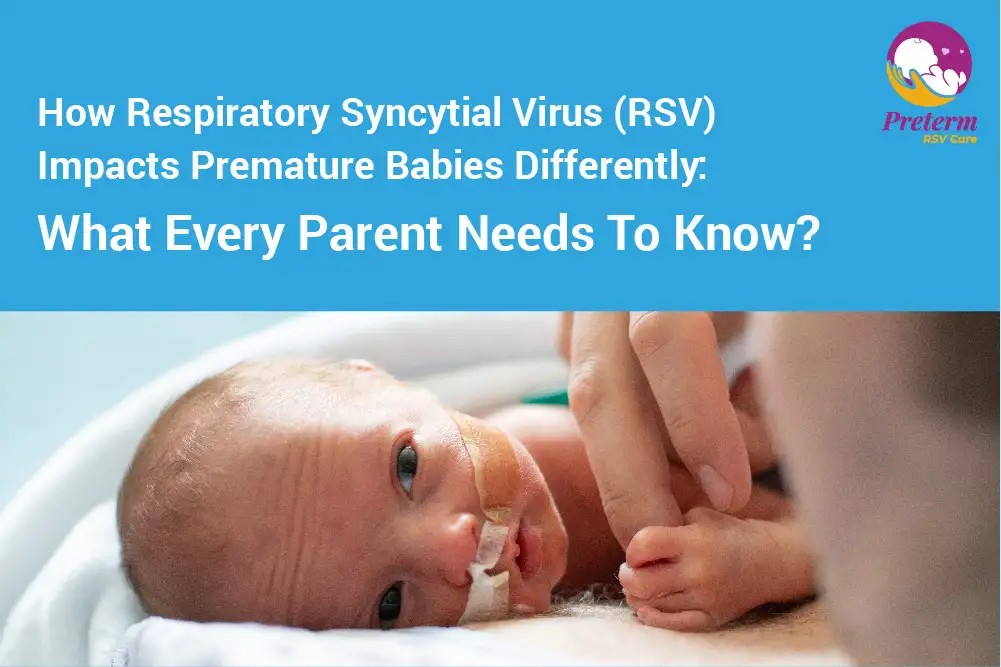 How Respiratory Syncytial Virus (RSV) Impacts Premature Babies Differently:

What Every Parent Needs To Know?

Preterm
RSV Care